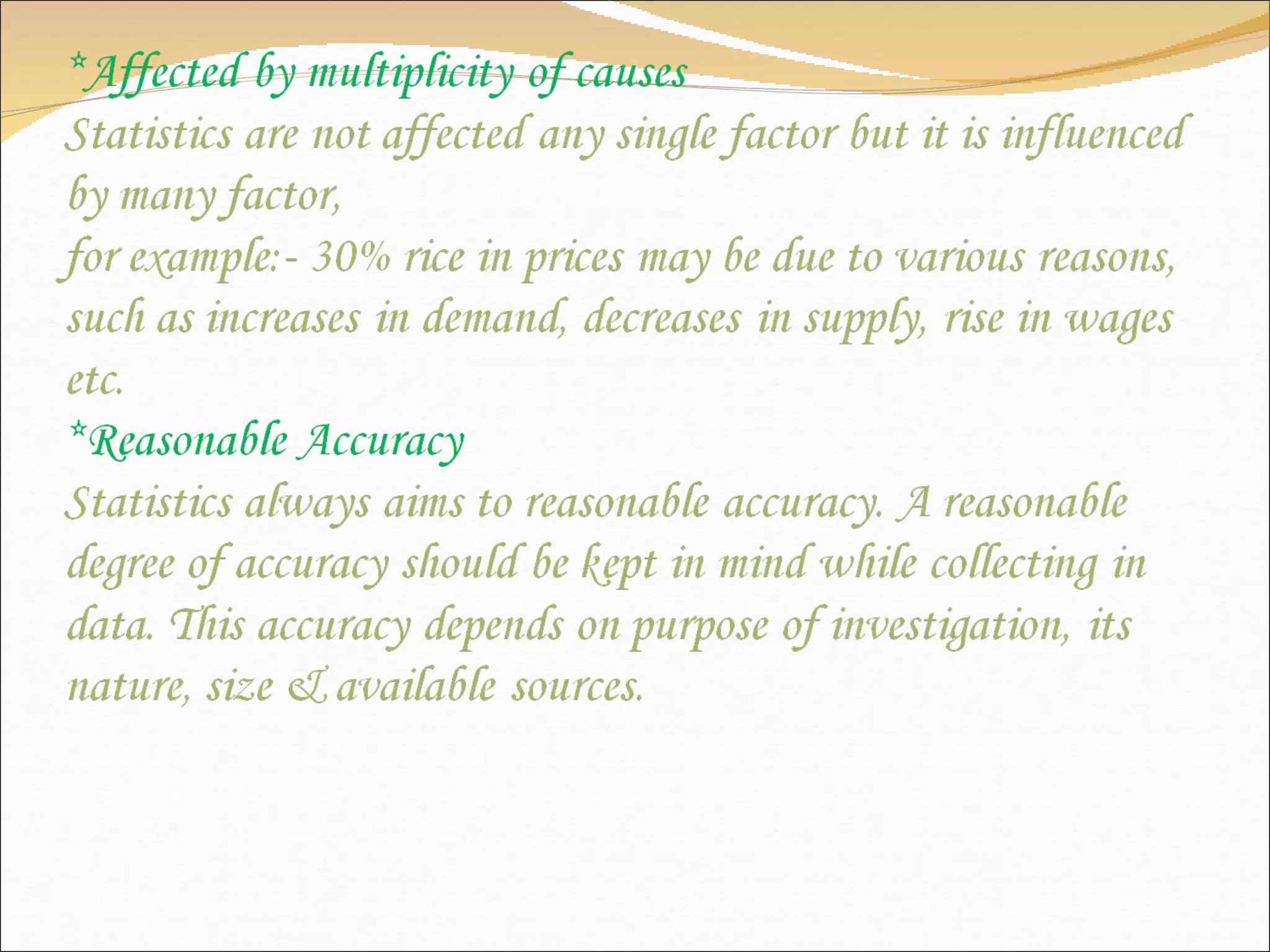 *Affected by multiplicity of causes
Statistics are not affected any single factor but it is influenced by many factor,
for example:- 30% rice in prices may be due to various reasons, such as increases in demand, decreases in supply, rise in wages etc.
*Reasonable Accuracy
Statistics always aims to reasonable accuracy. A reasonable degree of accuracy should be kept in mind while collecting in data. This accuracy depends on purpose of investigation, its nature, size & available sources.